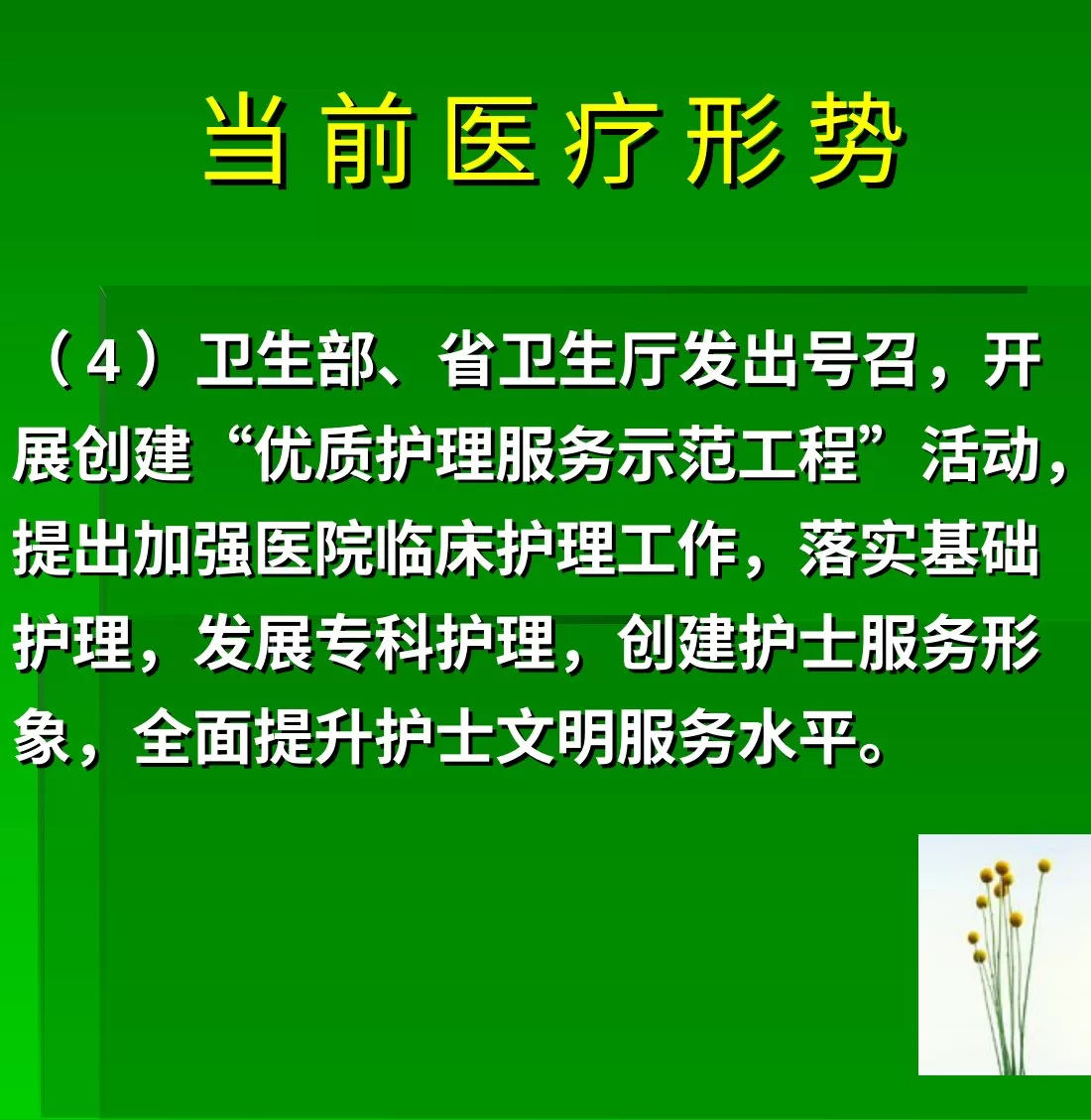 当前医疗形势

（4）卫生部、省卫生厅发出号召，开展创建“优质护理服务示范工程”活动，提出加强医院临床护理工作，落实基础护理，发展专科护理，创建护士服务形象，全面提升护士文明服务水平。